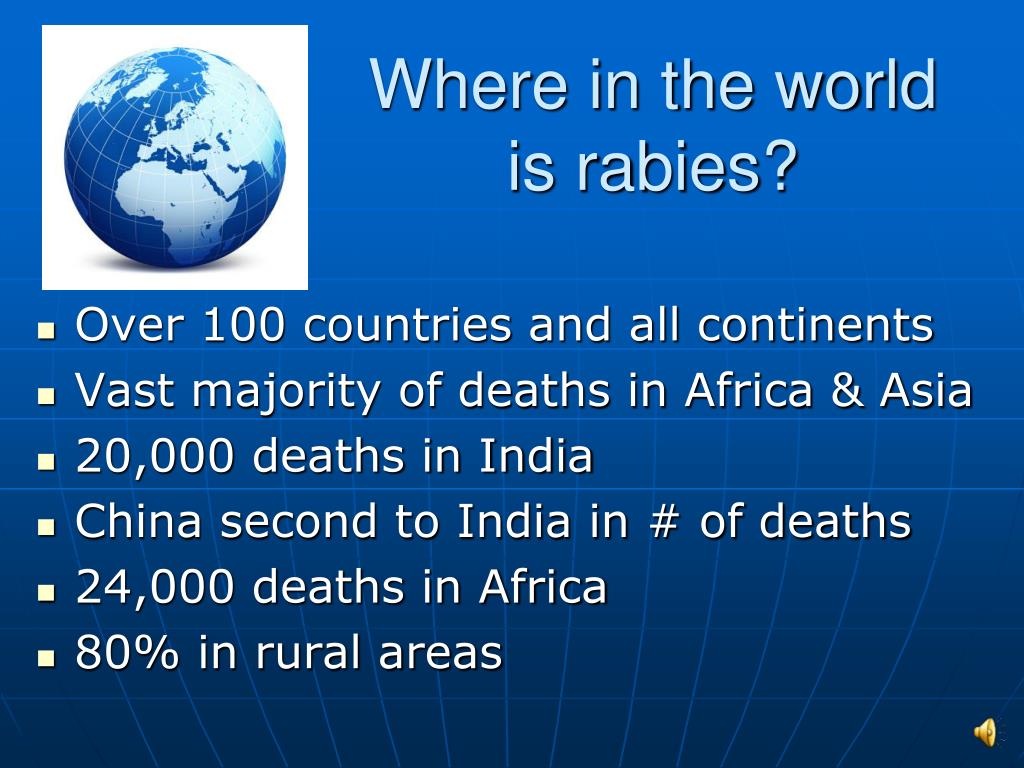 Where in the world is rabies?

- Over 100 countries and all continents
- Vast majority of deaths in Africa & Asia
- 20,000 deaths in India
- China second to India in # of deaths
- 24,000 deaths in Africa
- 80% in rural areas